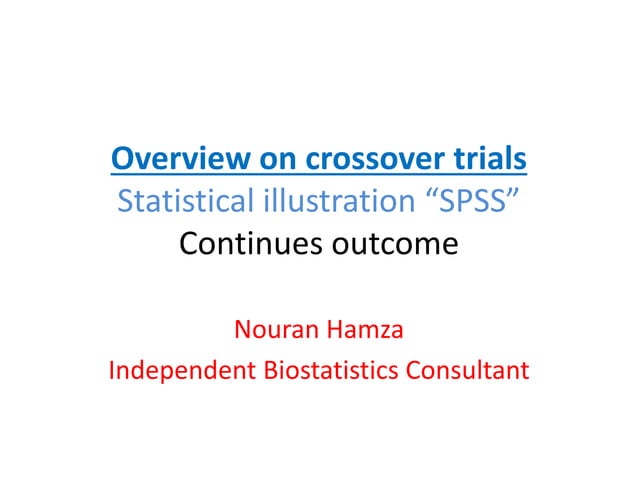 Overview on crossover trials
Statistical illustration “SPSS”
Continues outcome

Nouran Hamza
Independent Biostatistics Consultant